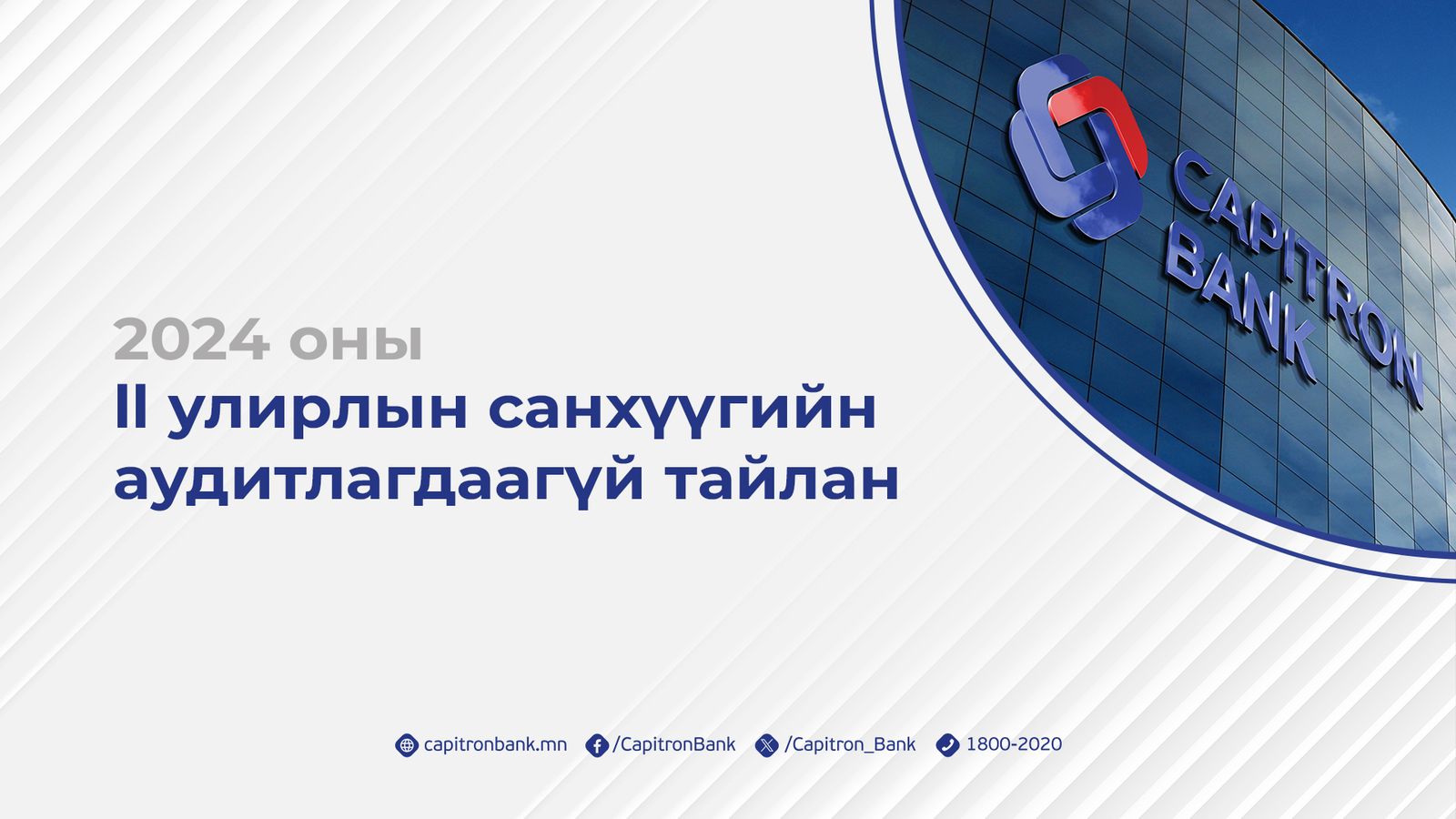 CAPITRON BANK

2024 оны
II улирлын санхүүгийн аудитлагдаагүй тайлан

capitronbank.mn /CapitronBank /Capitron_Bank 1800-2020